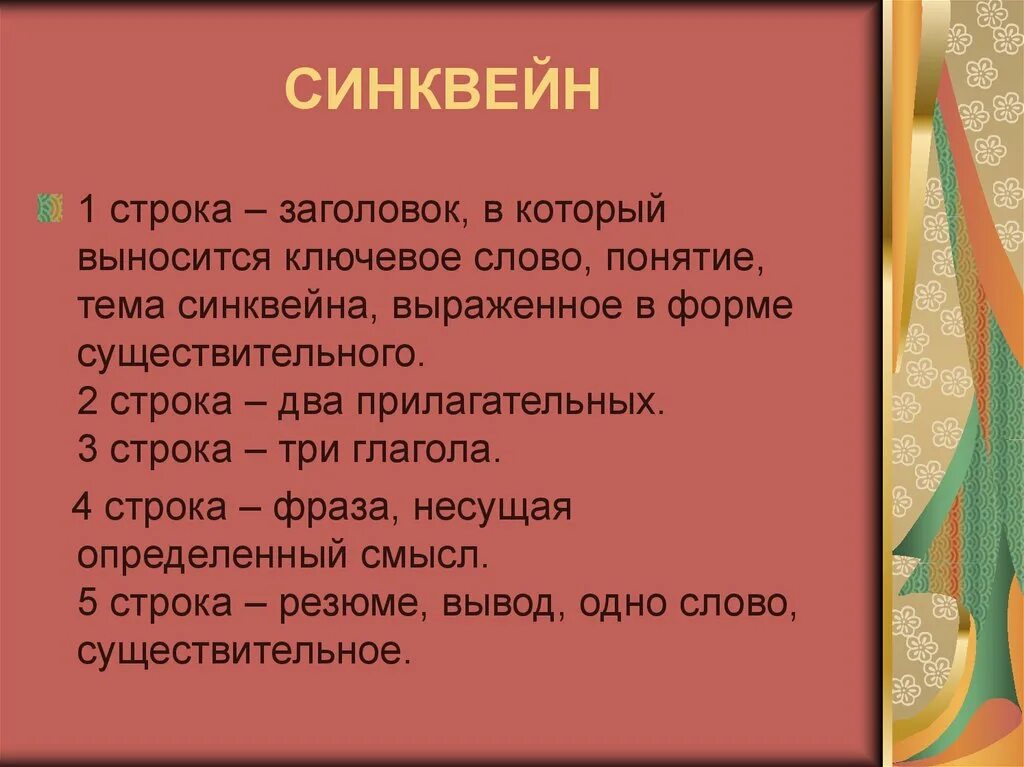 СИНКВЕЙН

1 строка – заголовок, в который выносится ключевое слово, понятие, тема синквейна, выраженное в форме существительного.
2 строка – два прилагательных.
3 строка – три глагола.

4 строка – фраза, несущая определенный смысл.
5 строка – резюме, вывод, одно слово, существительное.